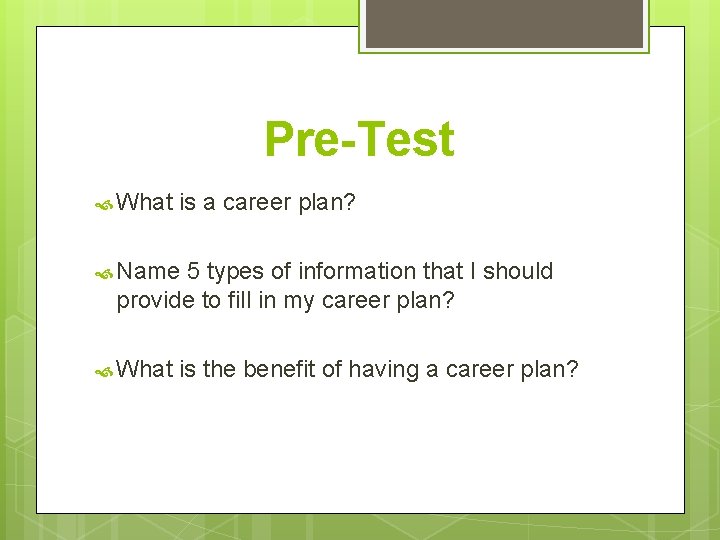 Pre-Test

What is a career plan?

Name 5 types of information that I should provide to fill in my career plan?

What is the benefit of having a career plan?